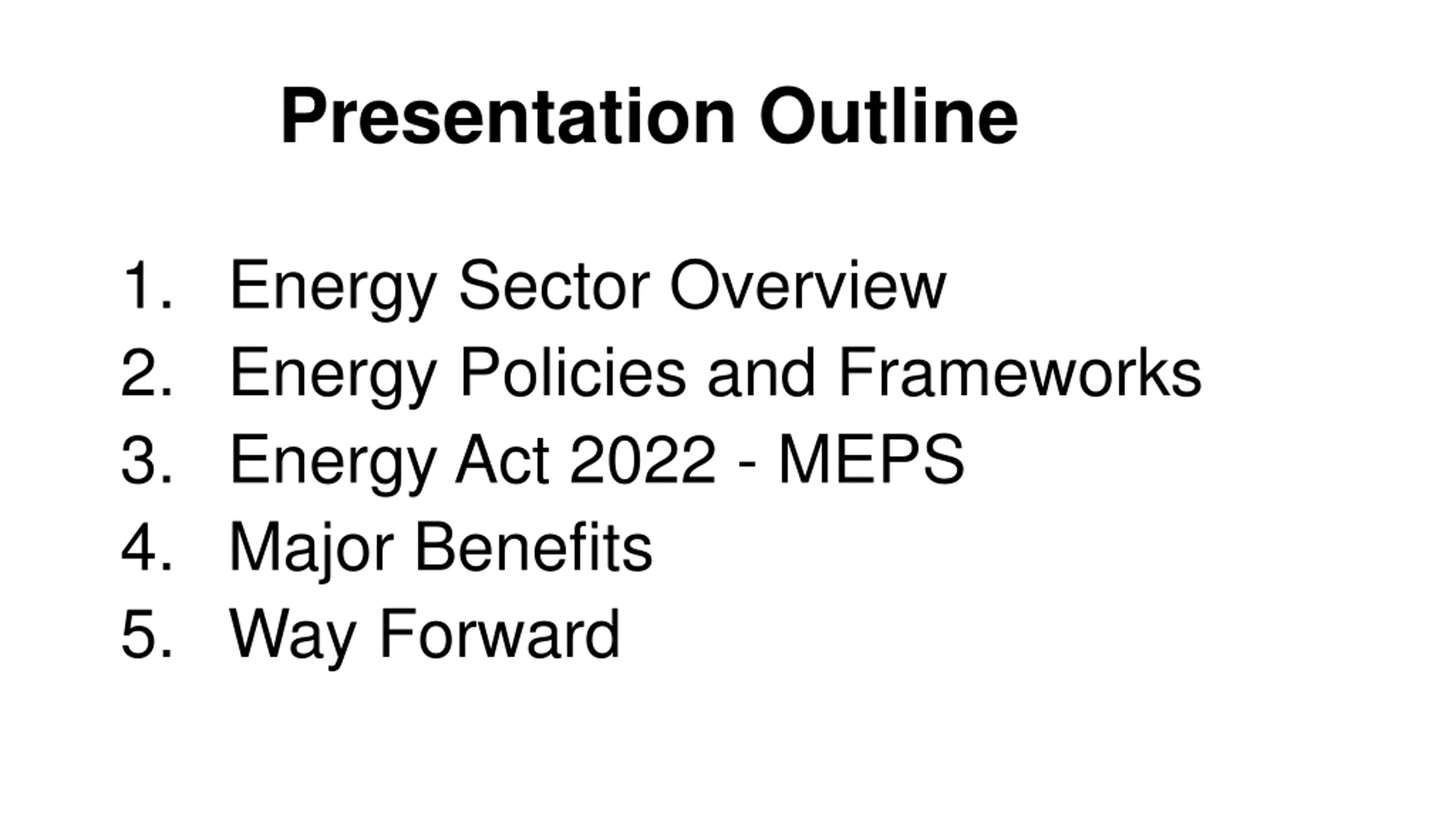 Presentation Outline

1. Energy Sector Overview
2. Energy Policies and Frameworks
3. Energy Act 2022 - MEPS
4. Major Benefits
5. Way Forward